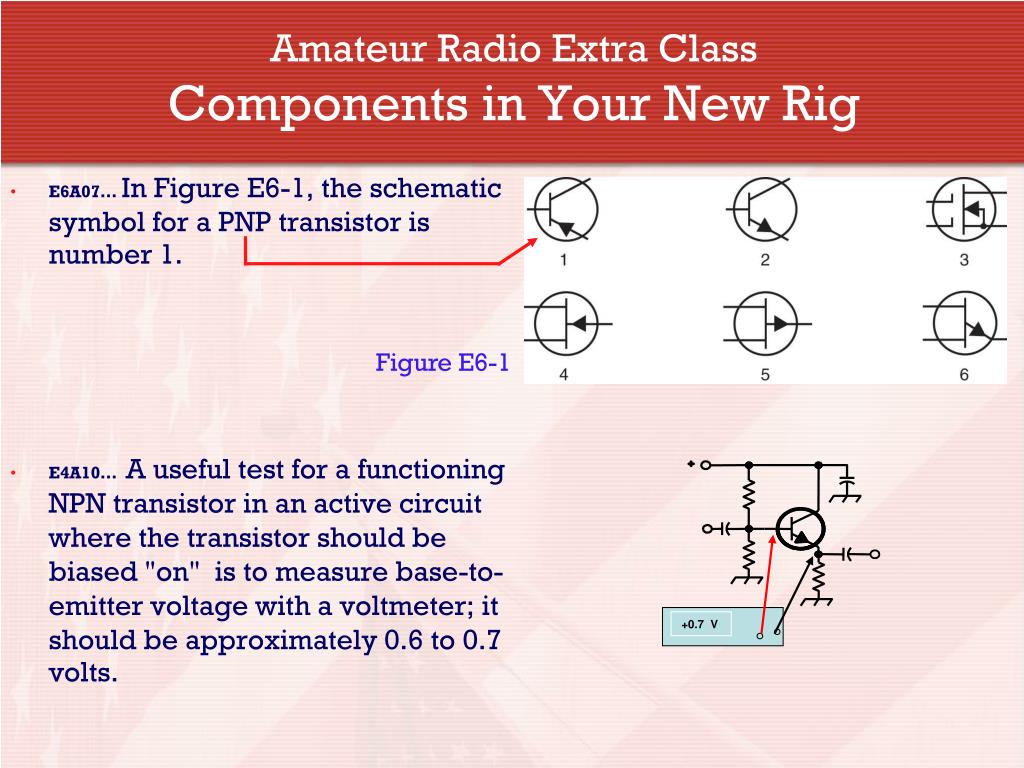 Amateur Radio Extra Class
Components in Your New Rig

• E6A07… In Figure E6-1, the schematic symbol for a PNP transistor is number 1.

1
2
3
4
5
6

Figure E6-1

• E4A10… A useful test for a functioning NPN transistor in an active circuit where the transistor should be biased "on" is to measure base-to-emitter voltage with a voltmeter; it should be approximately 0.6 to 0.7 volts.

+
+0.7 V